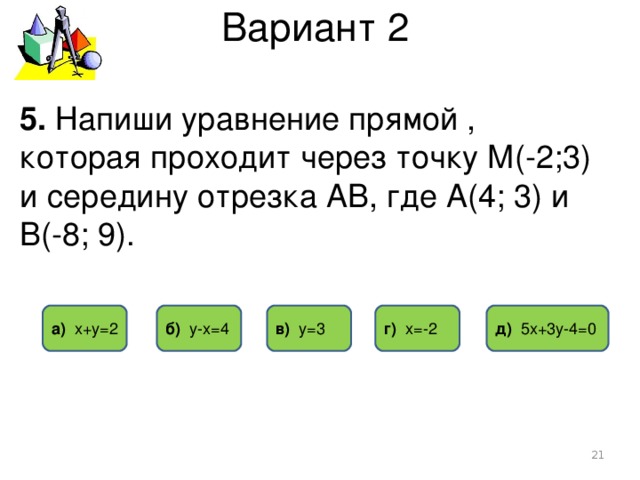 Вариант 2

**5.** Напиши уравнение прямой , которая проходит через точку М(-2;3) и середину отрезка АВ, где А(4; 3) и В(-8; 9).

**а)** $x+y=2$

**б)** $y-x=4$

**в)** $y=3$

**г)** $x=-2$

**д)** $5x+3y-4=0$

21